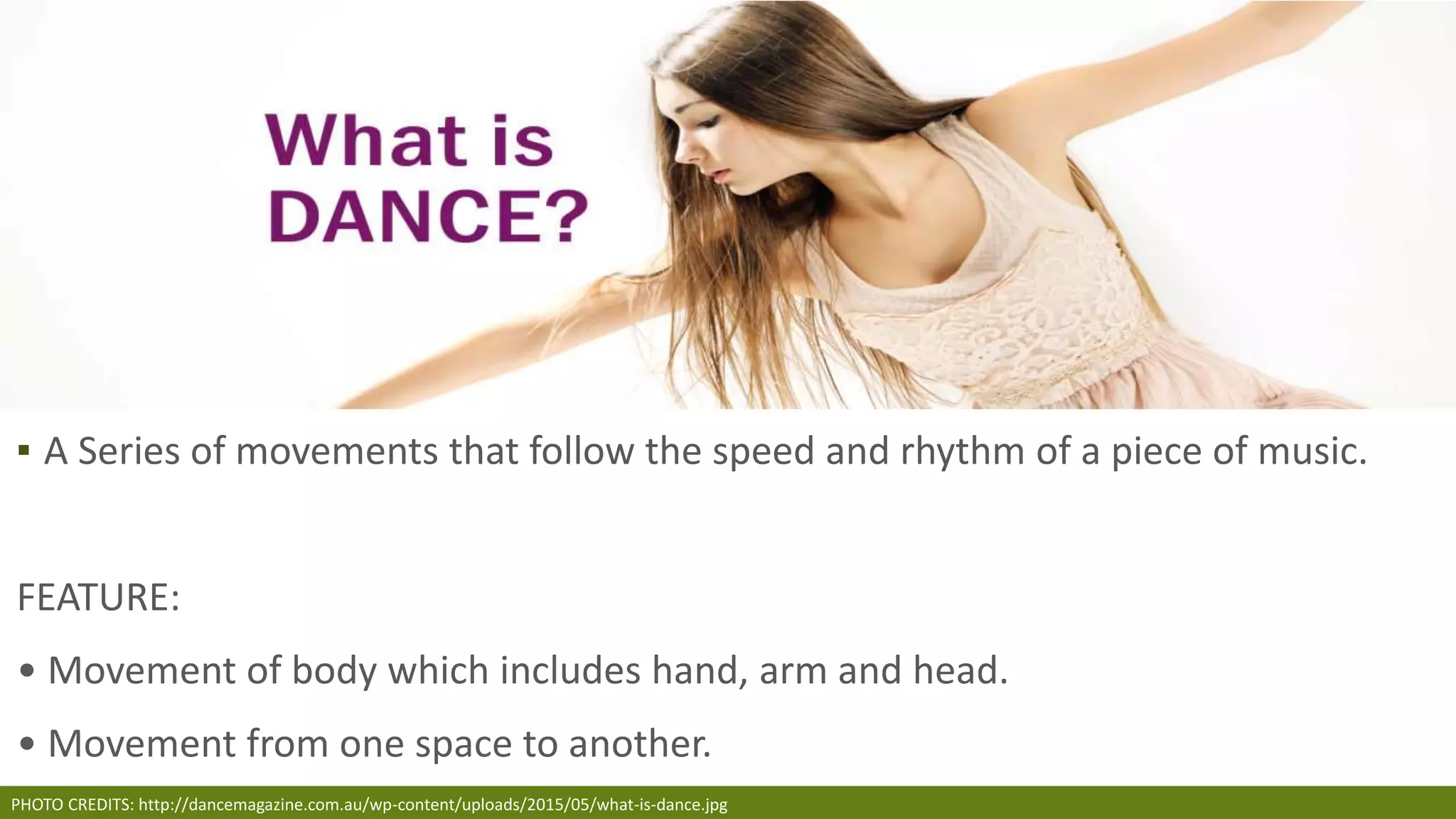 What is DANCE?

▪ A Series of movements that follow the speed and rhythm of a piece of music.

FEATURE:

• Movement of body which includes hand, arm and head.

• Movement from one space to another.

PHOTO CREDITS: http://dancemagazine.com.au/wp-content/uploads/2015/05/what-is-dance.jpg